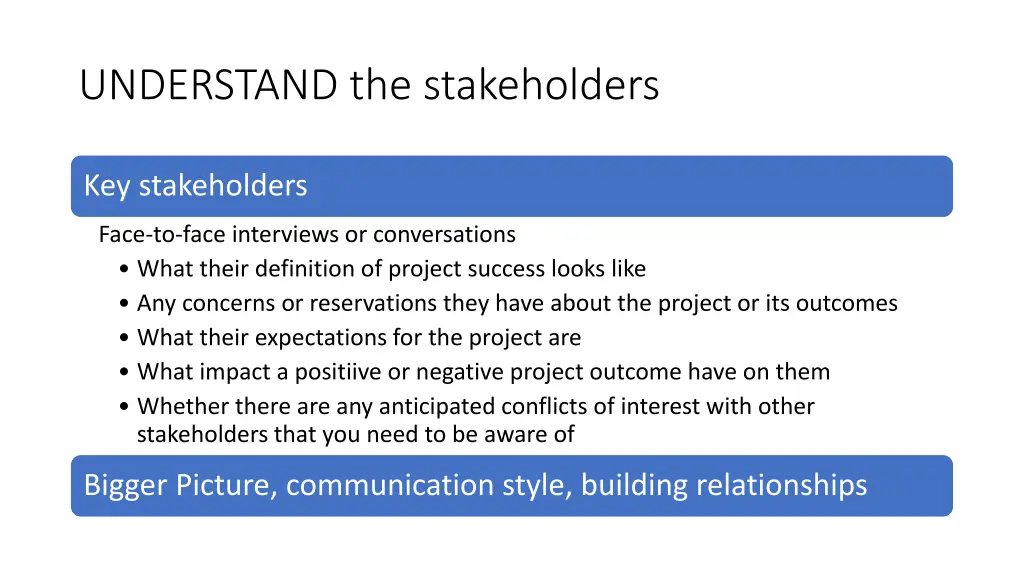 UNDERSTAND the stakeholders

Key stakeholders

Face-to-face interviews or conversations
• What their definition of project success looks like
• Any concerns or reservations they have about the project or its outcomes
• What their expectations for the project are
• What impact a positiive or negative project outcome have on them
• Whether there are any anticipated conflicts of interest with other stakeholders that you need to be aware of

Bigger Picture, communication style, building relationships